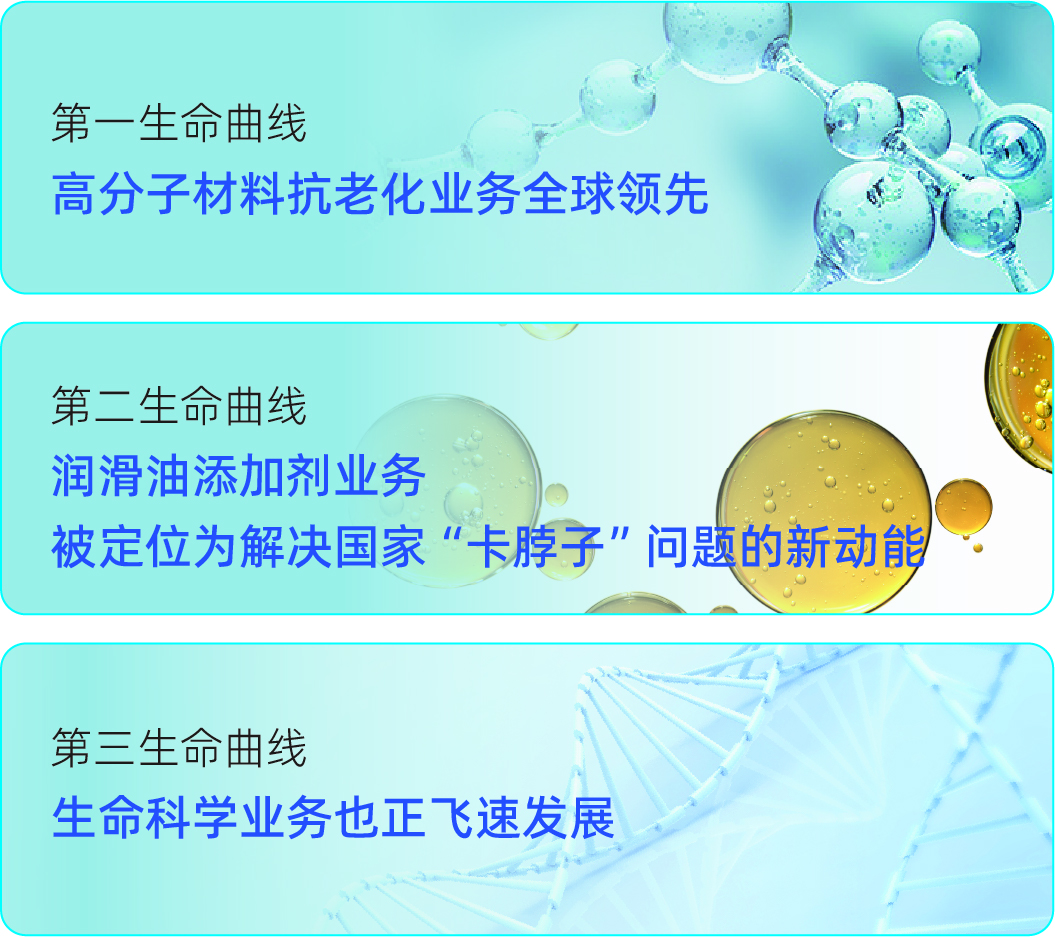 第一生命曲线
高分子材料抗老化业务全球领先

第二生命曲线
润滑油添加剂业务
被定位为解决国家“卡脖子”问题的新动能

第三生命曲线
生命科学业务也正飞速发展